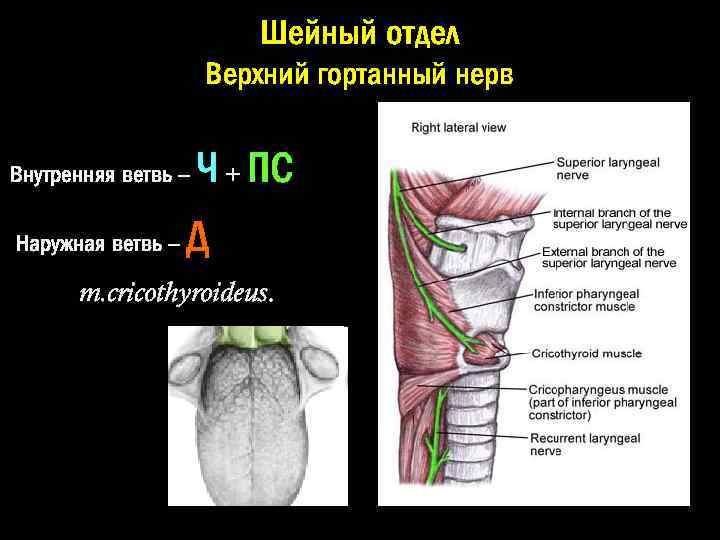 Шейный отдел
Верхний гортанный нерв

Внутренняя ветвь – Ч + ПС

Наружная ветвь – Д

m.cricothyroideus.

Right lateral view

Superior laryngeal nerve

Internal branch of the superior laryngeal nerve

External branch of the superior laryngeal nerve

Inferior pharyngeal constrictor muscle

Cricothyroid muscle

Cricopharyngeus muscle (part of inferior pharyngeal constrictor)

Recurrent laryngeal nerve